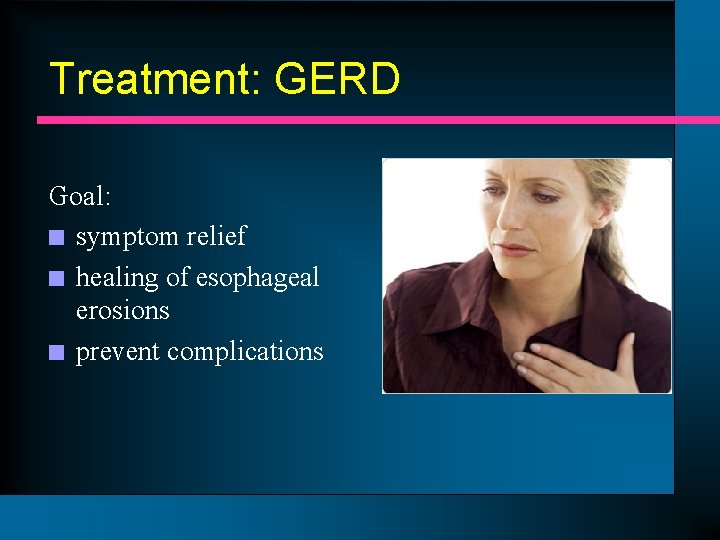 Treatment: GERD

Goal:

- symptom relief
- healing of esophageal erosions
- prevent complications